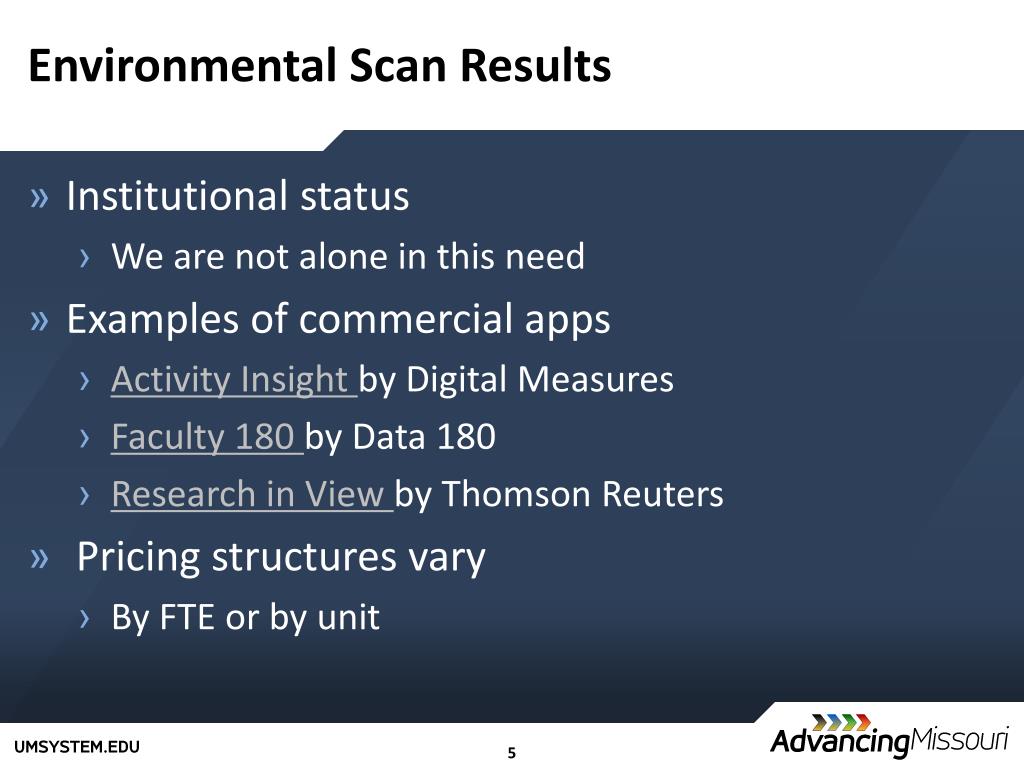 Environmental Scan Results

» Institutional status

› We are not alone in this need

» Examples of commercial apps

› Activity Insight by Digital Measures

› Faculty 180 by Data 180

› Research in View by Thomson Reuters

» Pricing structures vary

› By FTE or by unit

UMSYSTEM.EDU

5

AdvancingMissouri